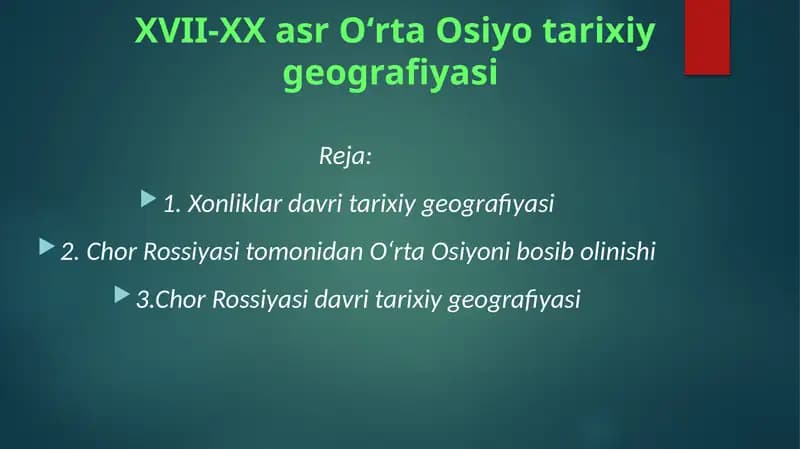 XVII-XX asr O‘rta Osiyo tarixiy geografiyasi

Reja:

1. Xonliklar davri tarixiy geografiyasi

2. Chor Rossiyasi tomonidan O‘rta Osiyoni bosib olinishi

3.Chor Rossiyasi davri tarixiy geografiyasi